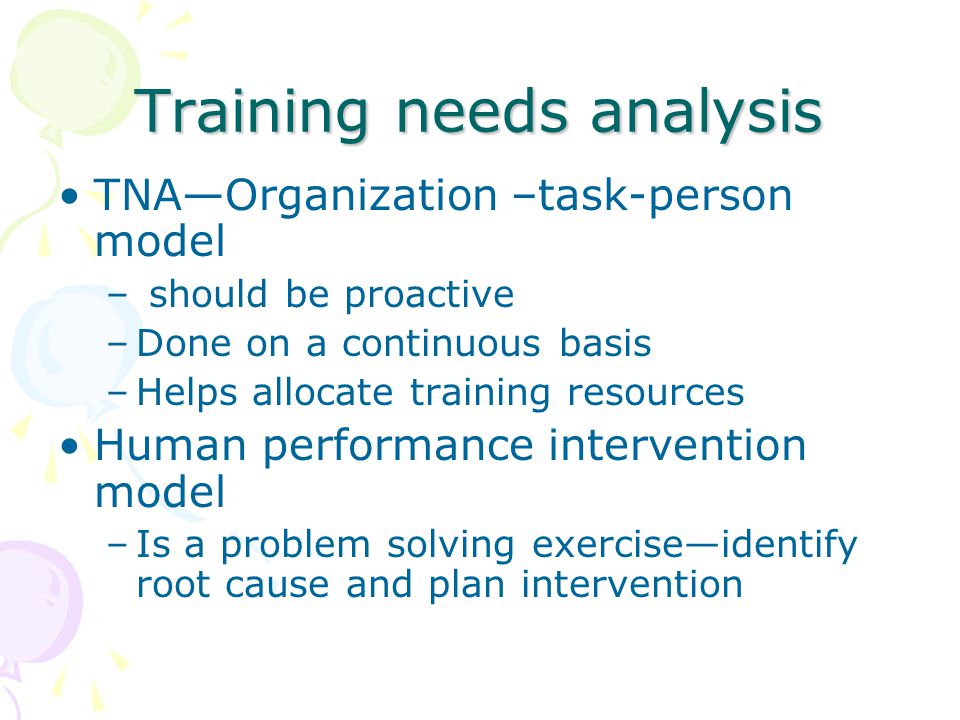 Training needs analysis

• TNA—Organization –task-person model
  – should be proactive
  – Done on a continuous basis
  – Helps allocate training resources
• Human performance intervention model
  – Is a problem solving exercise—identify root cause and plan intervention